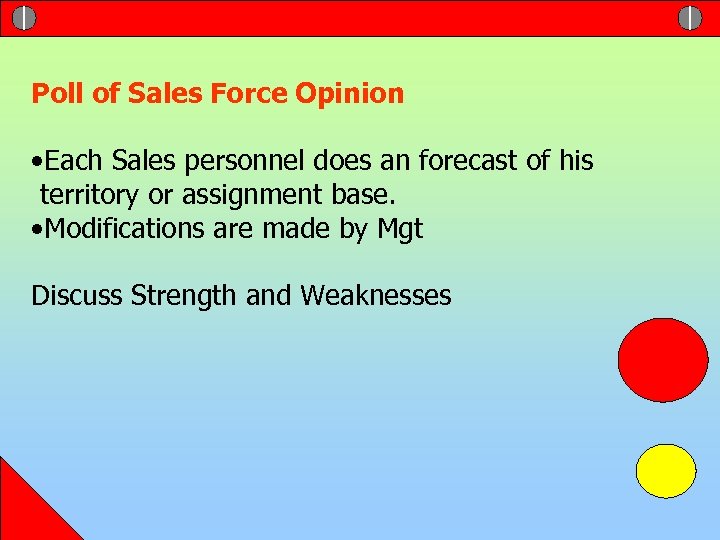 Poll of Sales Force Opinion

•Each Sales personnel does an forecast of his territory or assignment base.
•Modifications are made by Mgt

Discuss Strength and Weaknesses